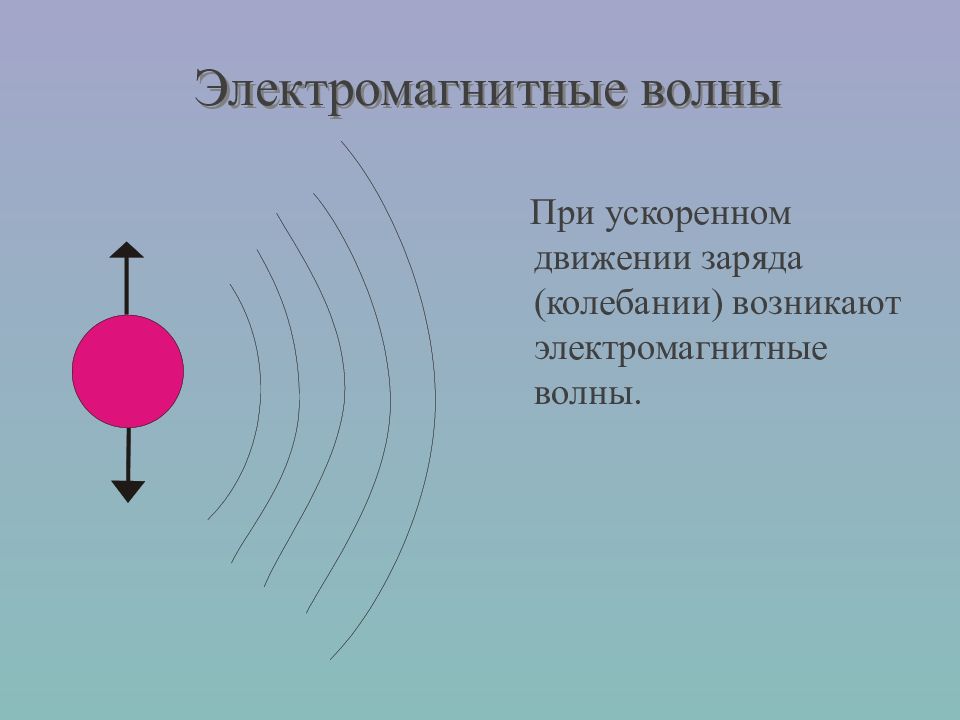 Электромагнитные волны

При ускоренном движении заряда (колебании) возникают электромагнитные волны.